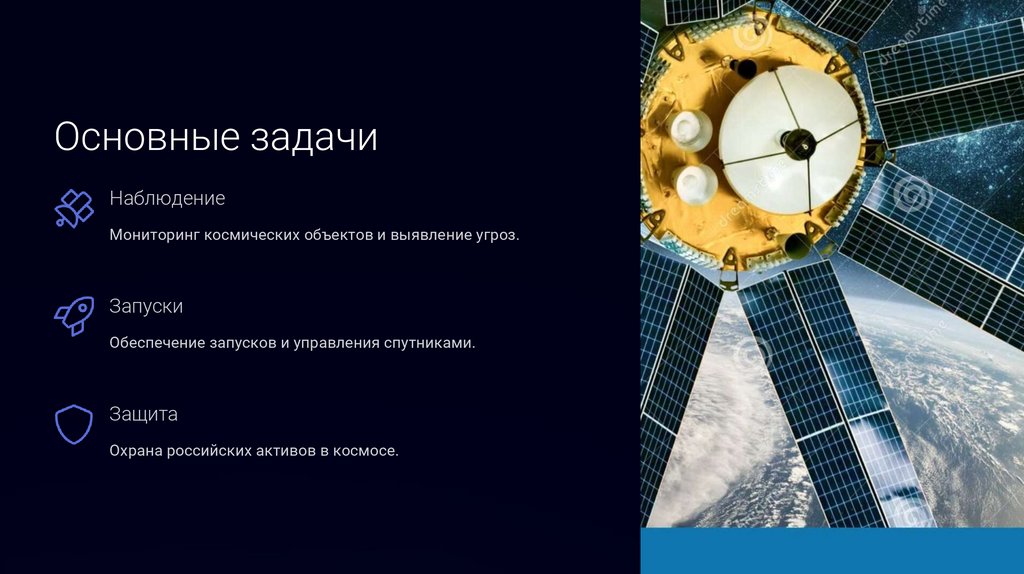 Основные задачи

Наблюдение

Мониторинг космических объектов и выявление угроз.

Запуски

Обеспечение запусков и управления спутниками.

Защита

Охрана российских активов в космосе.

dreamstime